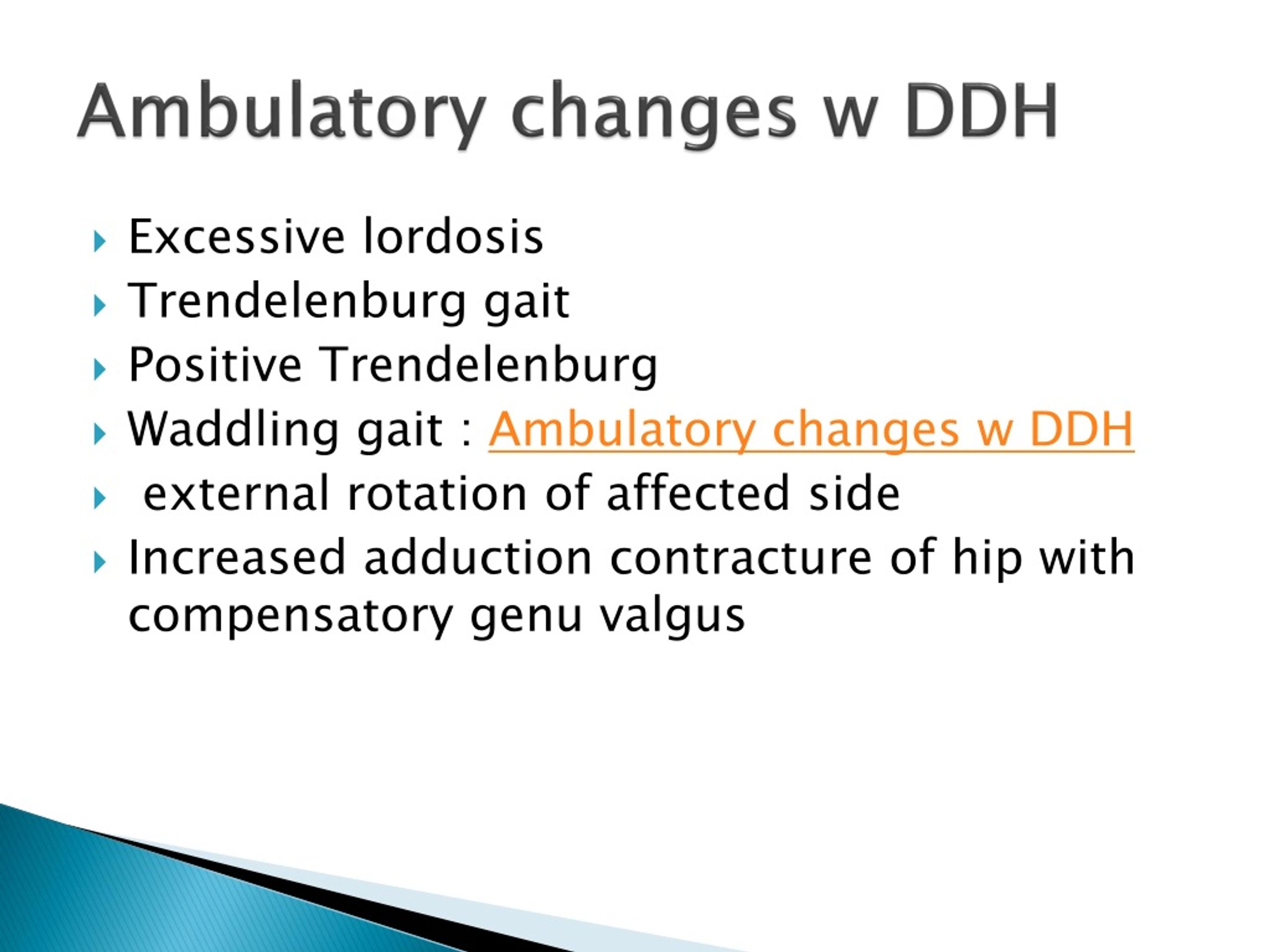 Ambulatory changes w DDH

Excessive lordosis
Trendelenburg gait
Positive Trendelenburg
Waddling gait : Ambulatory changes w DDH
external rotation of affected side
Increased adduction contracture of hip with compensatory genu valgus